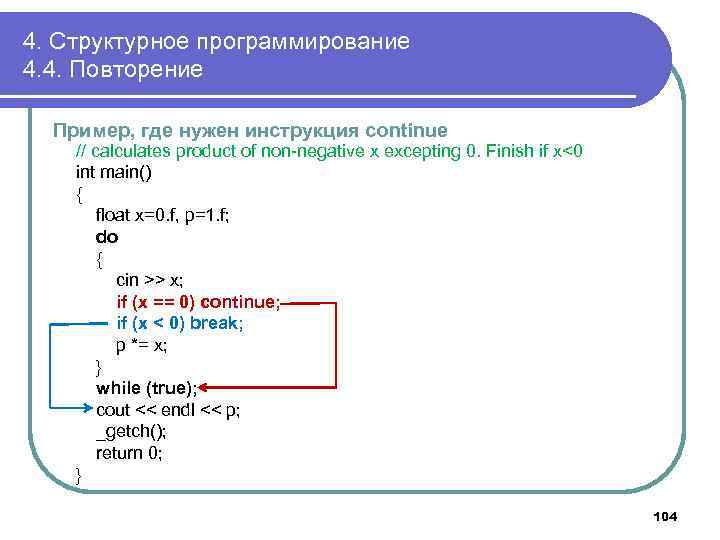 4. Структурное программирование
4.4. Повторение

Пример, где нужен инструкция continue

// calculates product of non-negative x excepting 0. Finish if x<0
int main()
{
float x=0.f, p=1.f;
do
{
cin >> x;
if (x == 0) continue;
if (x < 0) break;
p *= x;
}
while (true);
cout << endl << p;
_getch();
return 0;
}

104